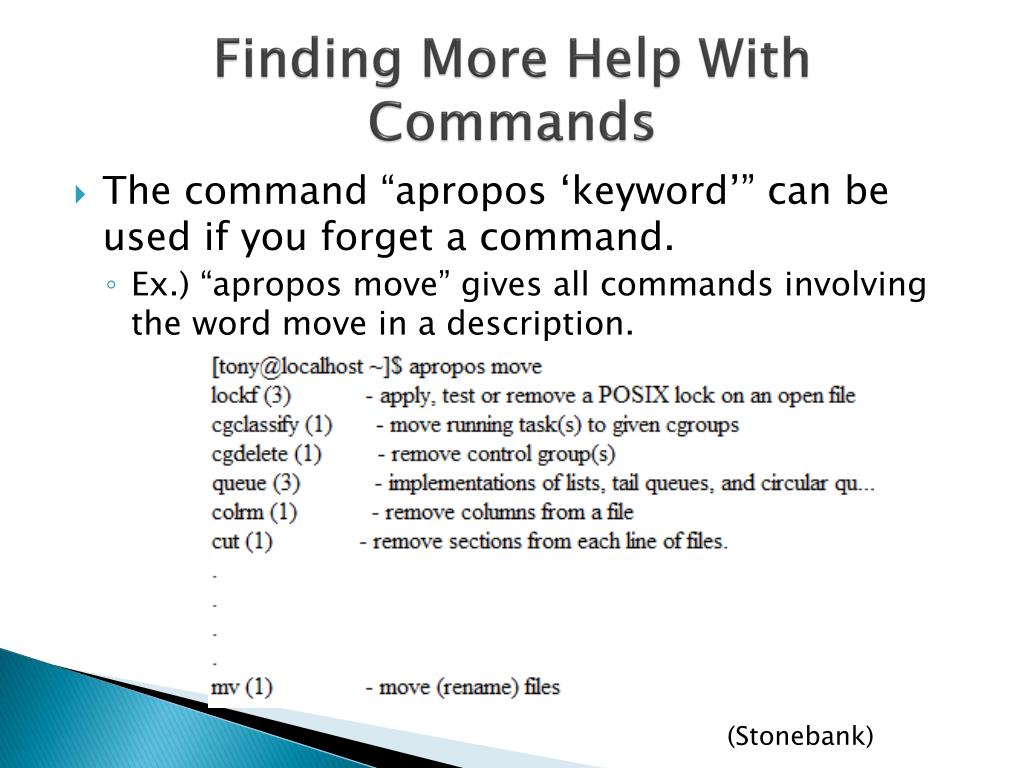 Finding More Help With Commands

The command “apropos ‘keyword’” can be used if you forget a command.

Ex.) “apropos move” gives all commands involving the word move in a description.

[tony@localhost ~]$ apropos move
lockf (3) - apply, test or remove a POSIX lock on an open file
cgclassify (1) - move running task(s) to given cgroups
cgdelete (1) - remove control group(s)
queue (3) - implementations of lists, tail queues, and circular qu...
colrm (1) - remove columns from a file
cut (1) - remove sections from each line of files.
.
.
.
.
mv (1) - move (rename) files

(Stonebank)